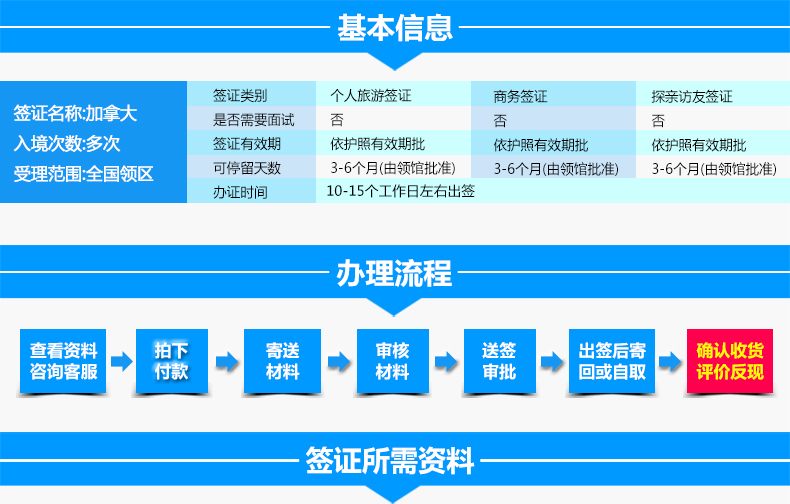 基本信息

签证名称:加拿大
入境次数:多次
受理范围:全国领区

| 签证类别 | 个人旅游签证 | 商务签证 | 探亲访友签证 |
|---|---|---|---|
| 是否需要面试 | 否 | 否 | 否 |
| 签证有效期 | 依护照有效期批 | 依护照有效期批 | 依护照有效期批 |
| 可停留天数 | 3-6个月(由领馆批准) | 3-6个月(由领馆批准) | 3-6个月(由领馆批准) |
| 办证时间 | 10-15个工作日左右出签 | | |

办理流程

查看资料 咨询客服
拍下 付款
寄送 材料
审核 材料
送签 审批
出签后寄 回或自取
确认收货 评价反现

签证所需资料